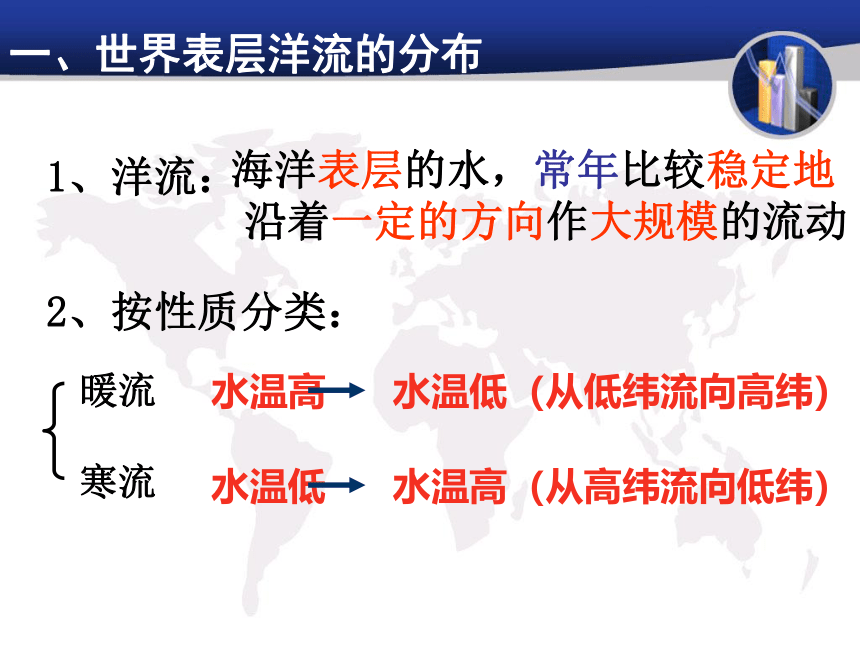 一、世界表层洋流的分布

1、洋流：海洋表层的水，常年比较稳定地沿着一定的方向作大规模的流动

2、按性质分类：

暖流 水温高 → 水温低（从低纬流向高纬）

寒流 水温低 → 水温高（从高纬流向低纬）